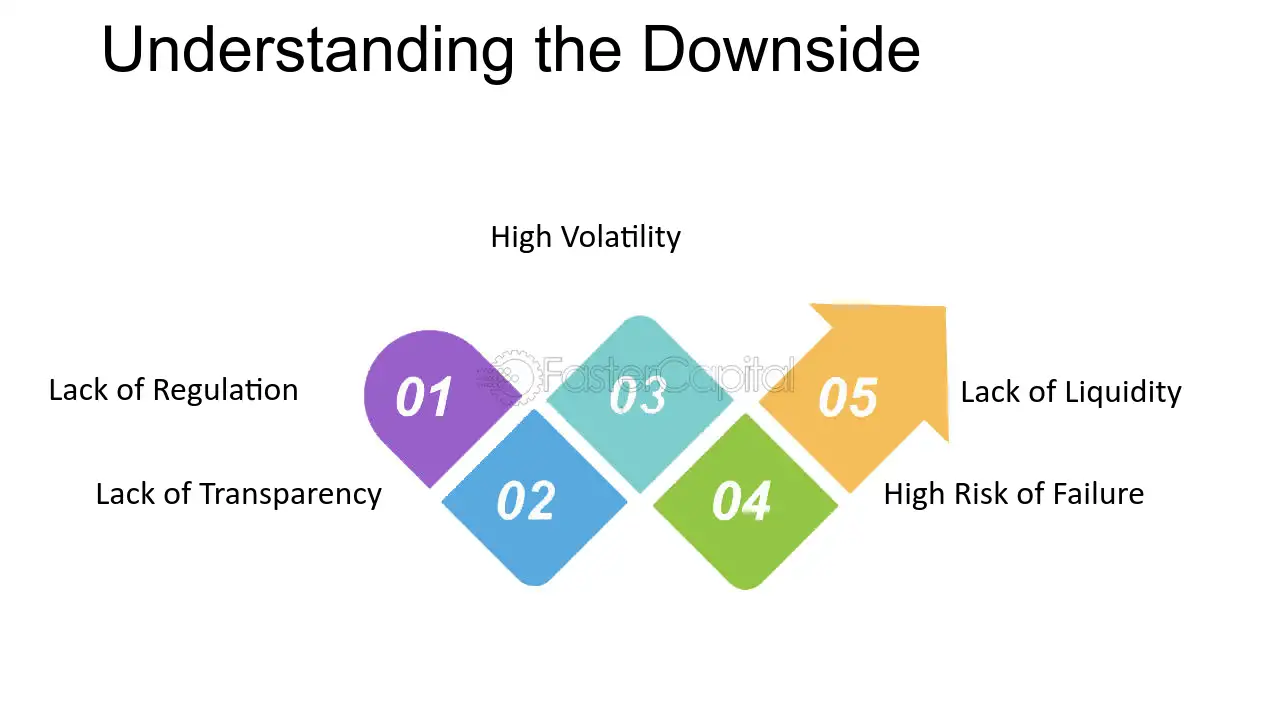 Understanding the Downside

High Volatility

Lack of Regulation

01

03

05

Lack of Liquidity

Lack of Transparency

02

04

High Risk of Failure

FasterCapital